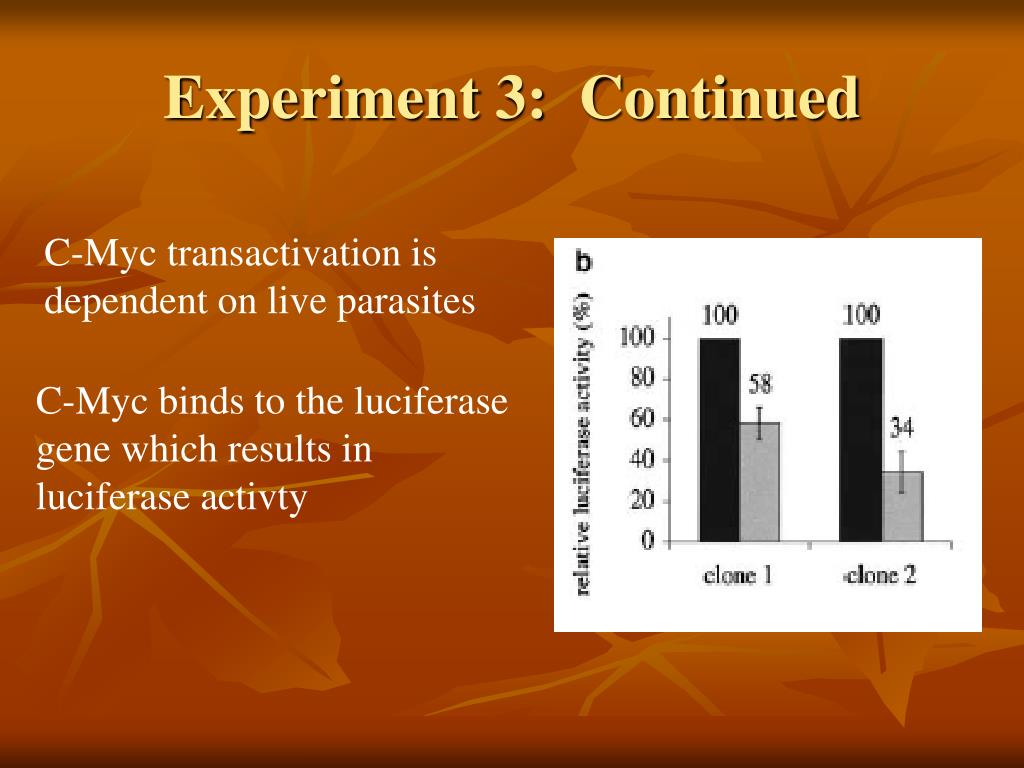 Experiment 3: Continued

C-Myc transactivation is dependent on live parasites

C-Myc binds to the luciferase gene which results in luciferase activty

b

relative luciferase activity (%)

100
80
60
40
20
0

100
58
100
34

clone 1
clone 2